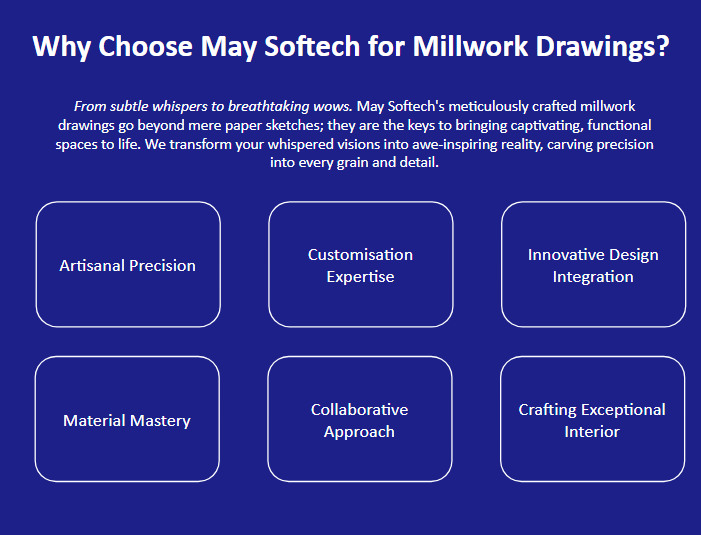 Why Choose May Softech for Millwork Drawings?

From subtle whispers to breathtaking wows. May Softech's meticulously crafted millwork drawings go beyond mere paper sketches; they are the keys to bringing captivating, functional spaces to life. We transform your whispered visions into awe-inspiring reality, carving precision into every grain and detail.

Artisanal Precision

Customisation Expertise

Innovative Design Integration

Material Mastery

Collaborative Approach

Crafting Exceptional Interior